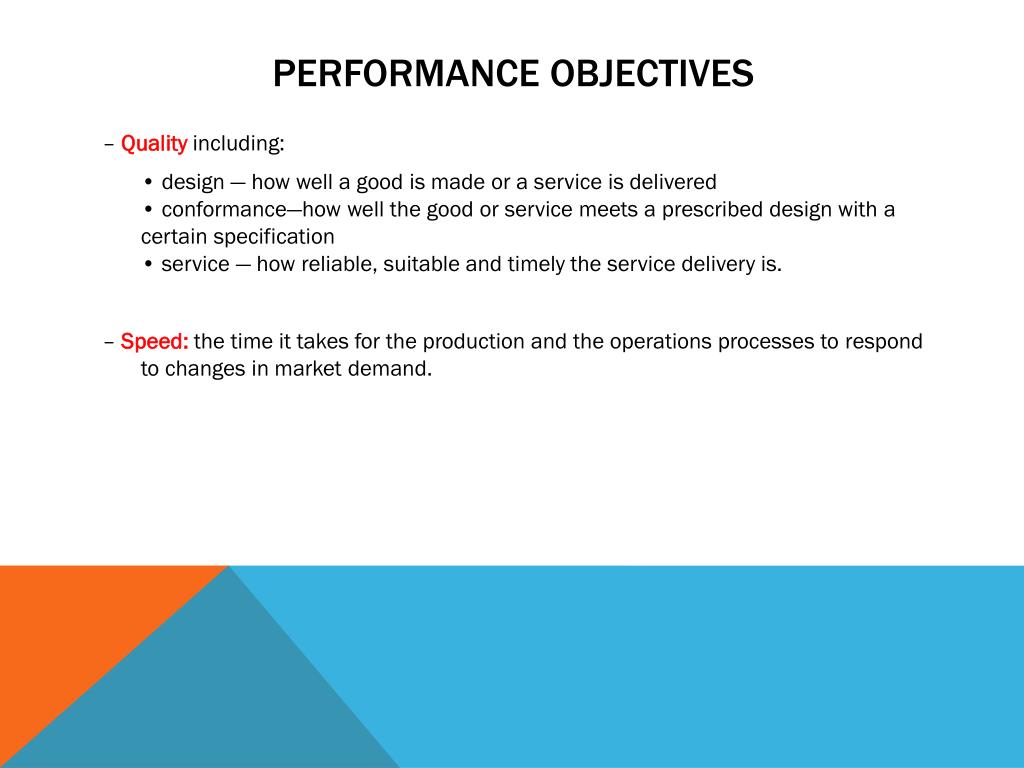 PERFORMANCE OBJECTIVES

– Quality including:

• design — how well a good is made or a service is delivered
• conformance—how well the good or service meets a prescribed design with a certain specification
• service — how reliable, suitable and timely the service delivery is.

– Speed: the time it takes for the production and the operations processes to respond to changes in market demand.